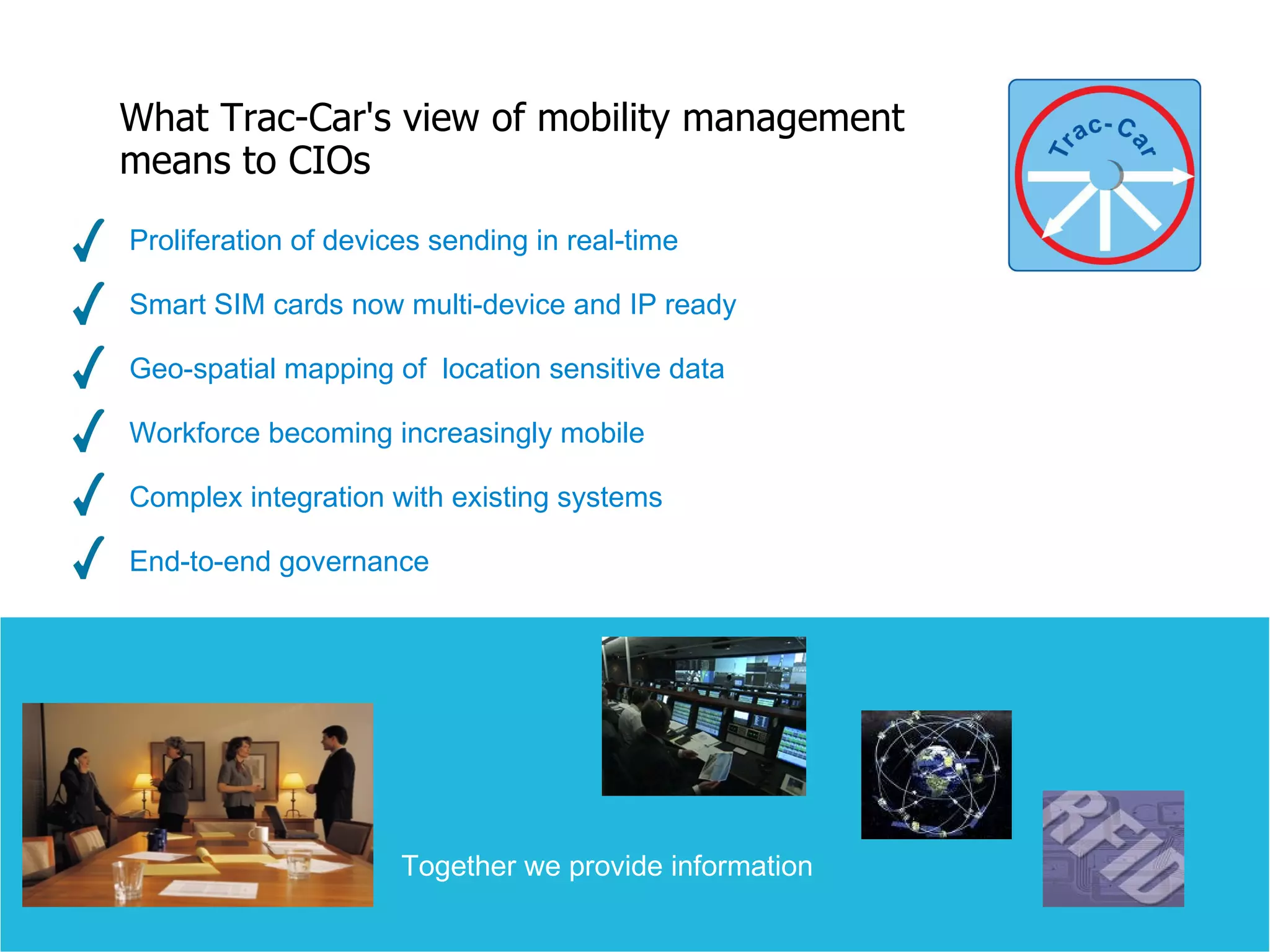 What Trac-Car's view of mobility management means to CIOs

Trac-Car

✓ Proliferation of devices sending in real-time

✓ Smart SIM cards now multi-device and IP ready

✓ Geo-spatial mapping of location sensitive data

✓ Workforce becoming increasingly mobile

✓ Complex integration with existing systems

✓ End-to-end governance

Together we provide information

RFID